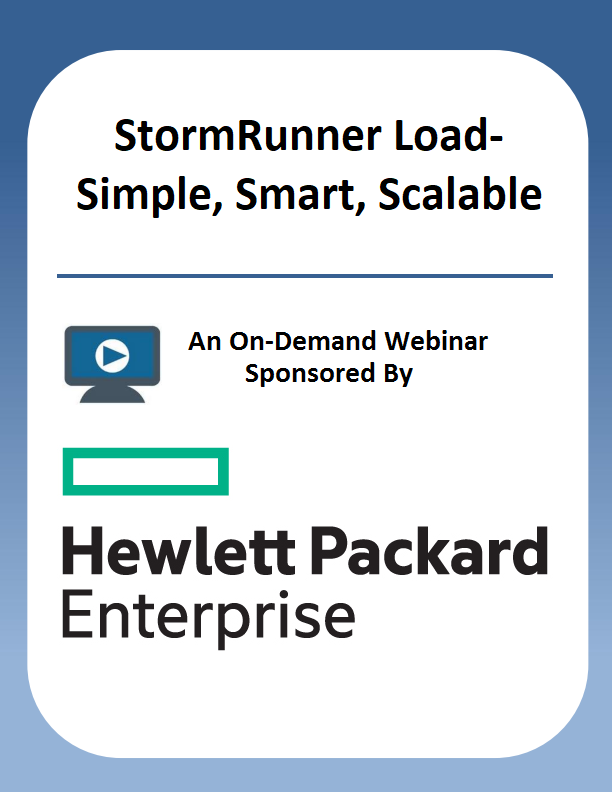 StormRunner Load-
Simple, Smart, Scalable

An On-Demand Webinar
Sponsored By

Hewlett Packard
Enterprise